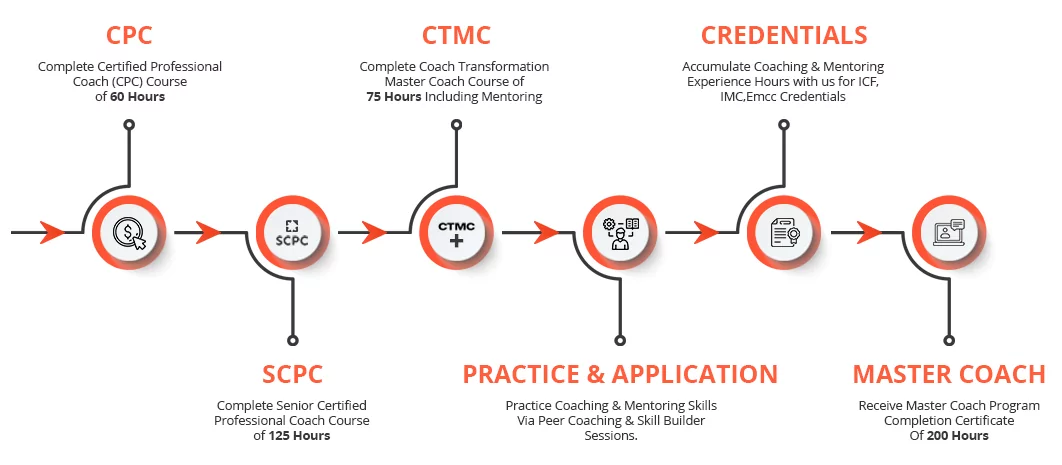 CPC
Complete Certified Professional Coach (CPC) Course of 60 Hours

CTMC
Complete Coach Transformation Master Coach Course of 75 Hours Including Mentoring

CREDENTIALS
Accumulate Coaching & Mentoring Experience Hours with us for ICF, IMC,Emcc Credentials

SCPC

CTMC +

SCPC
Complete Senior Certified Professional Coach Course of 125 Hours

PRACTICE & APPLICATION
Practice Coaching & Mentoring Skills Via Peer Coaching & Skill Builder Sessions.

MASTER COACH
Receive Master Coach Program Completion Certificate Of 200 Hours